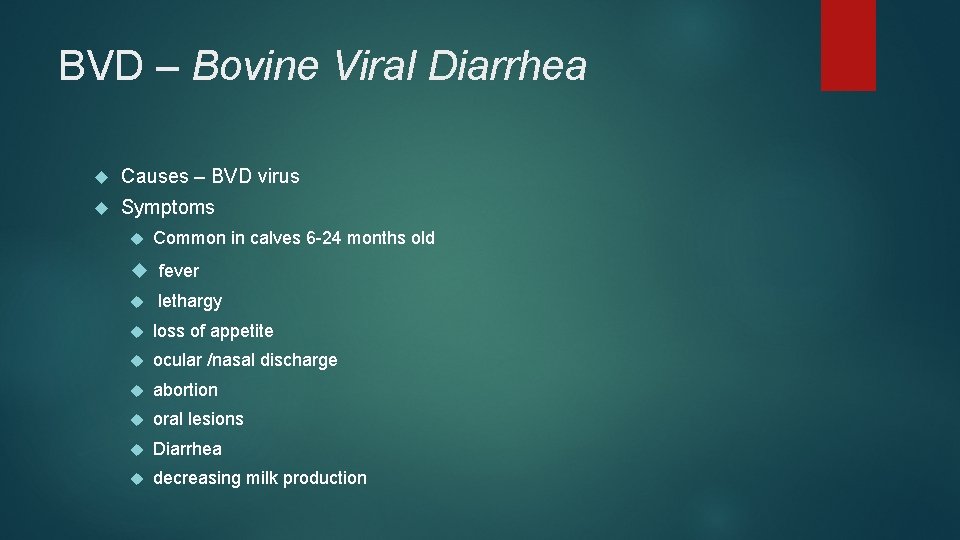 BVD – Bovine Viral Diarrhea

Causes – BVD virus

Symptoms

Common in calves 6-24 months old

fever

lethargy

loss of appetite

ocular /nasal discharge

abortion

oral lesions

Diarrhea

decreasing milk production